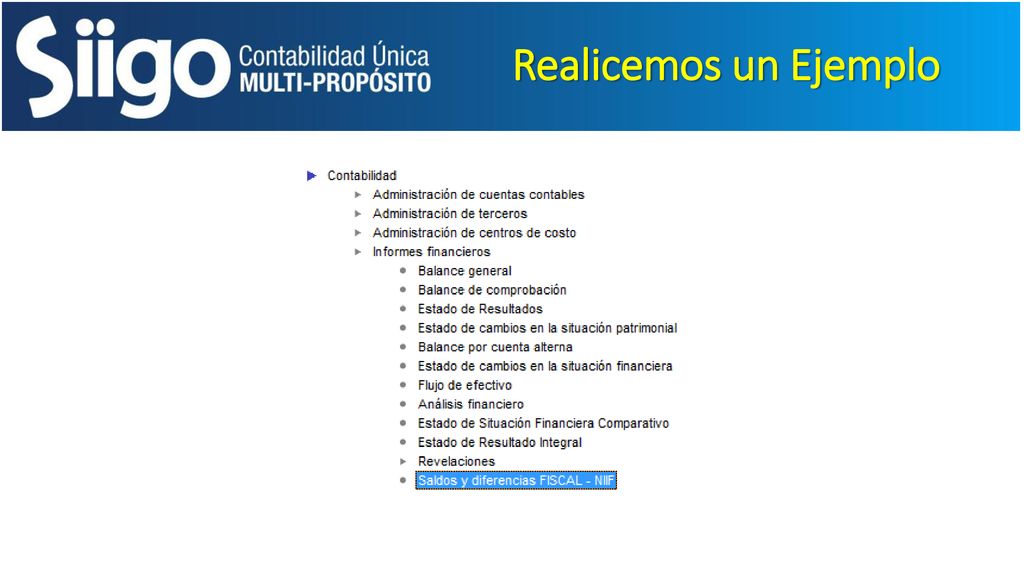 Siigo Contabilidad Única MULTI-PROPÓSITO

Realicemos un Ejemplo

Contabilidad
Administración de cuentas contables
Administración de terceros
Administración de centros de costo
Informes financieros
Balance general
Balance de comprobación
Estado de Resultados
Estado de cambios en la situación patrimonial
Balance por cuenta alterna
Estado de cambios en la situación financiera
Flujo de efectivo
Análisis financiero
Estado de Situación Financiera Comparativo
Estado de Resultado Integral
Revelaciones
Saldos y diferencias FISCAL - NIIF